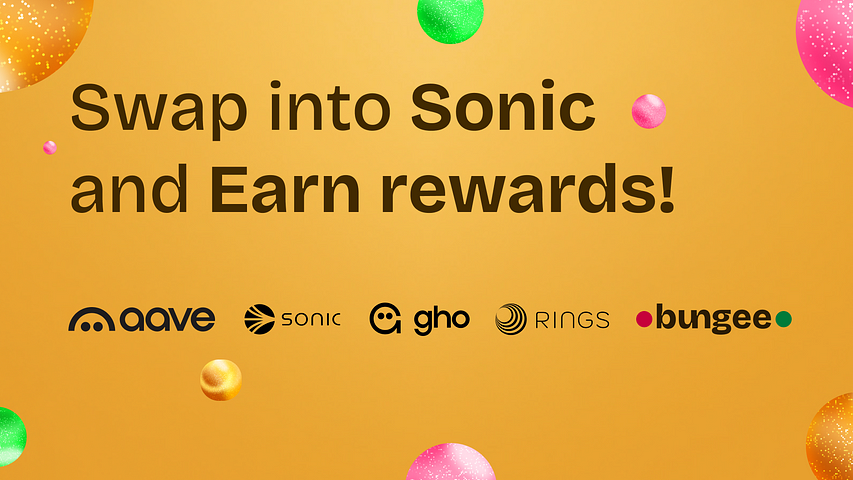 Swap into Sonic and Earn rewards!

aave SONIC gho RINGS bungee